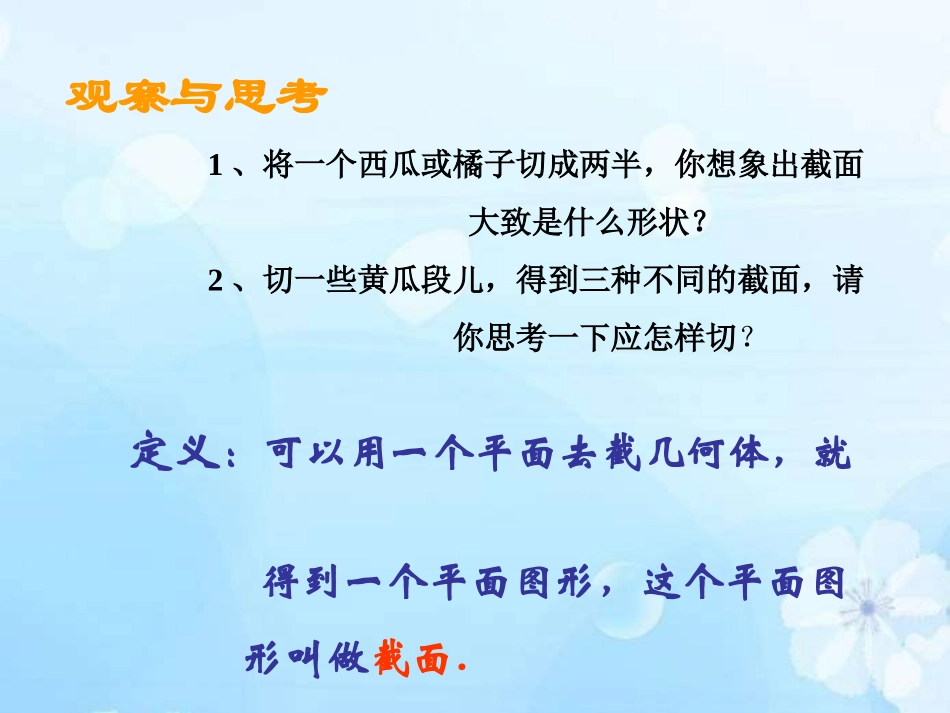 观察与思考

1、将一个西瓜或橘子切成两半，你想象出截面大致是什么形状？

2、切一些黄瓜段儿，得到三种不同的截面，请你思考一下应怎样切？

定义：可以用一个平面去截几何体，就得到一个平面图形，这个平面图形叫做截面.